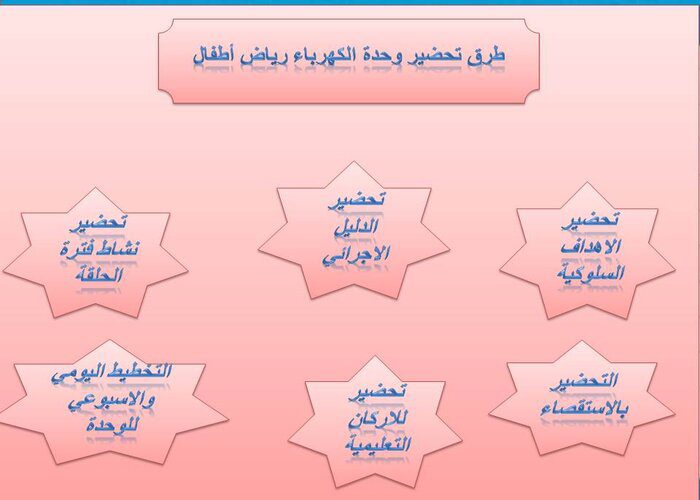 طرق تحضير وحدة الكهرباء رياض أطفال

تحضير الاهداف السلوكية

تحضير الدليل الاجرائي

تحضير نشاط فترة الحلقة

التحضير بالاستقصاء

تحضير للاركان التعليمية

التخطيط اليومي والاسبوعي للوحدة